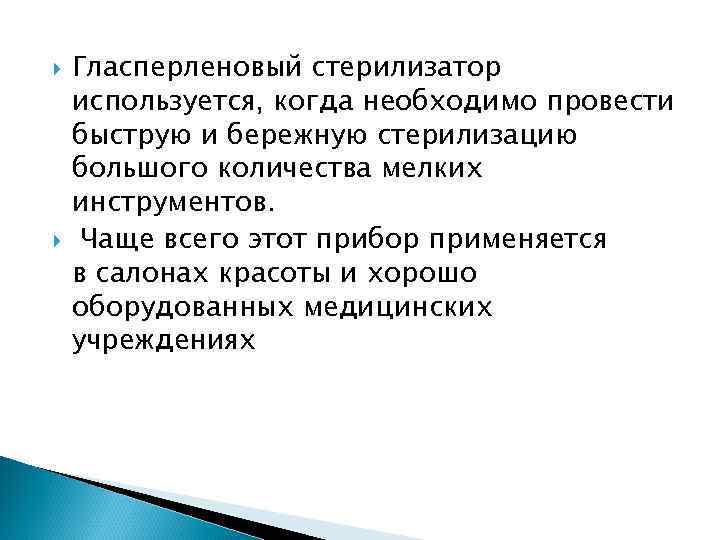 Гласперленовый стерилизатор используется, когда необходимо провести быструю и бережную стерилизацию большого количества мелких инструментов.

Чаще всего этот прибор применяется в салонах красоты и хорошо оборудованных медицинских учреждениях